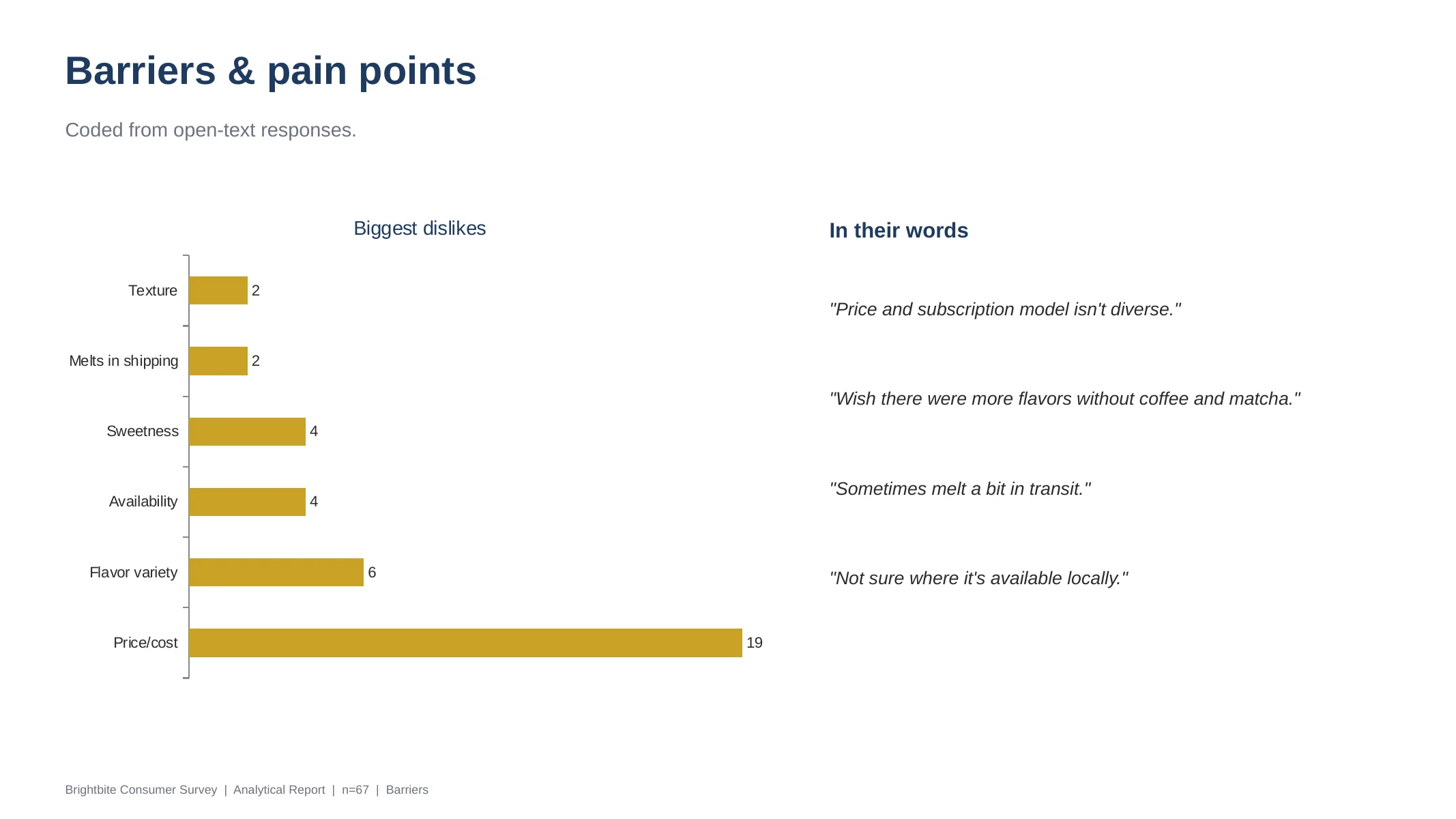 Barriers & pain points

Coded from open-text responses.

Biggest dislikes

Texture
2
Melts in shipping
2
Sweetness
4
Availability
4
Flavor variety
6
Price/cost
19

In their words

"Price and subscription model isn't diverse."

"Wish there were more flavors without coffee and matcha."

"Sometimes melt a bit in transit."

"Not sure where it's available locally."

Brightbite Consumer Survey | Analytical Report | n=67 | Barriers